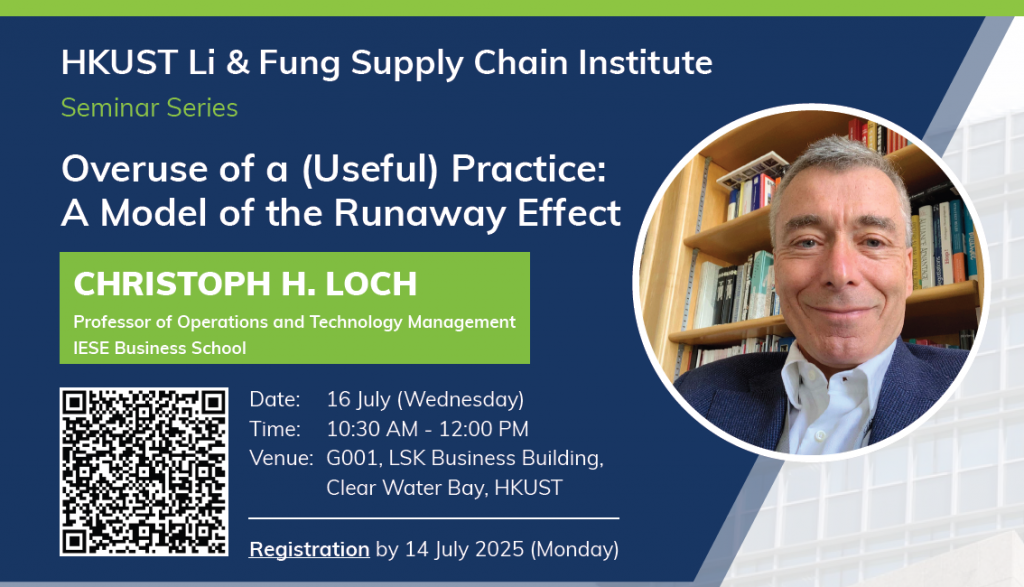 HKUST Li & Fung Supply Chain Institute

Seminar Series

Overuse of a (Useful) Practice: A Model of the Runaway Effect

CHRISTOPH H. LOCH

Professor of Operations and Technology Management
IESE Business School

Date: 16 July (Wednesday)
Time: 10:30 AM - 12:00 PM
Venue: G001, LSK Business Building, Clear Water Bay, HKUST

Registration by 14 July 2025 (Monday)